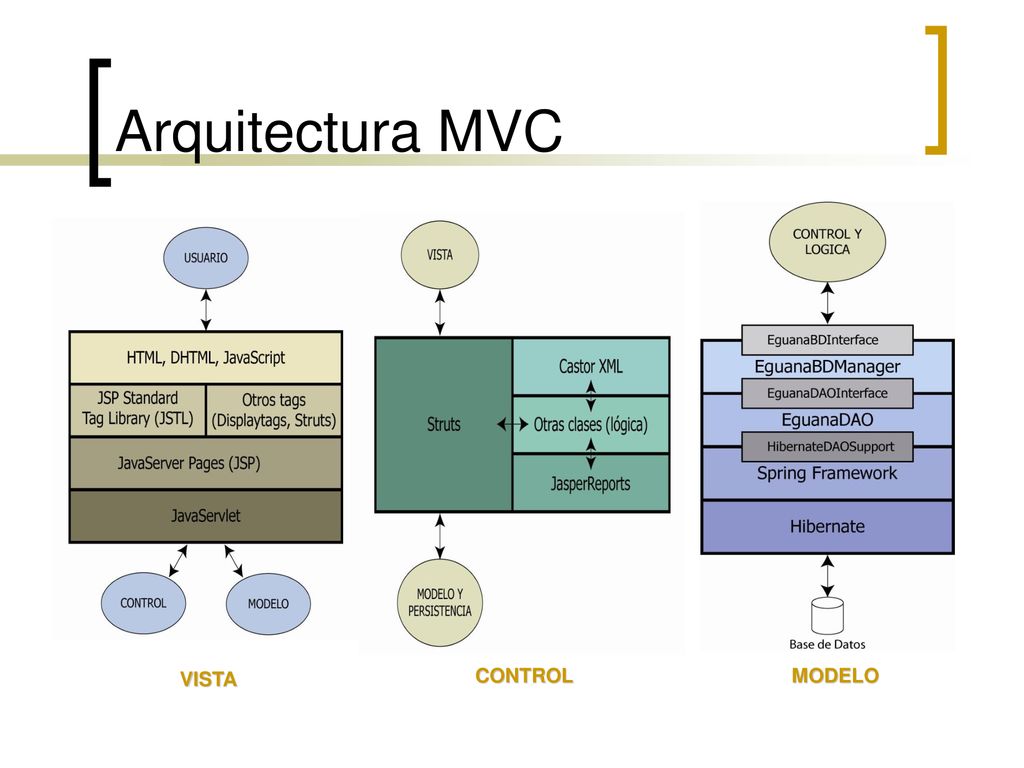 Arquitectura MVC

USUARIO

HTML, DHTML, JavaScript

JSP Standard Tag Library (JSTL)

Otros tags (Displaytags, Struts)

JavaServer Pages (JSP)

JavaServlet

CONTROL

MODELO

VISTA

VISTA

Struts

Castor XML

Otras clases (lógica)

JasperReports

MODELO Y PERSISTENCIA

CONTROL

CONTROL Y LOGICA

EguanaBDInterface

EguanaBDManager

EguanaDAOInterface

EguanaDAO

HibernateDAOSupport

Spring Framework

Hibernate

Base de Datos

MODELO